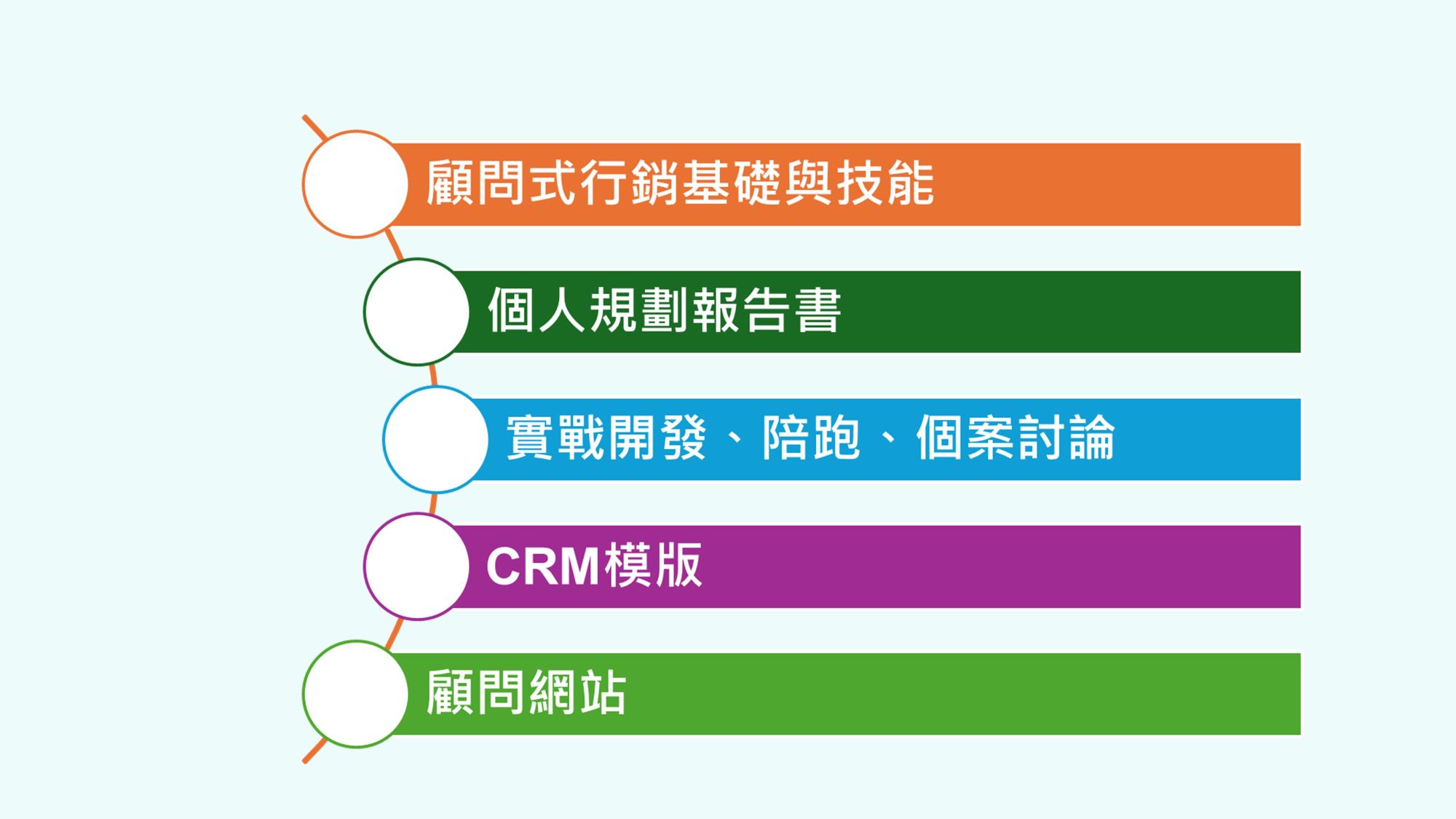 顧問式行銷基礎與技能

個人規劃報告書

實戰開發、陪跑、個案討論

CRM模版

顧問網站